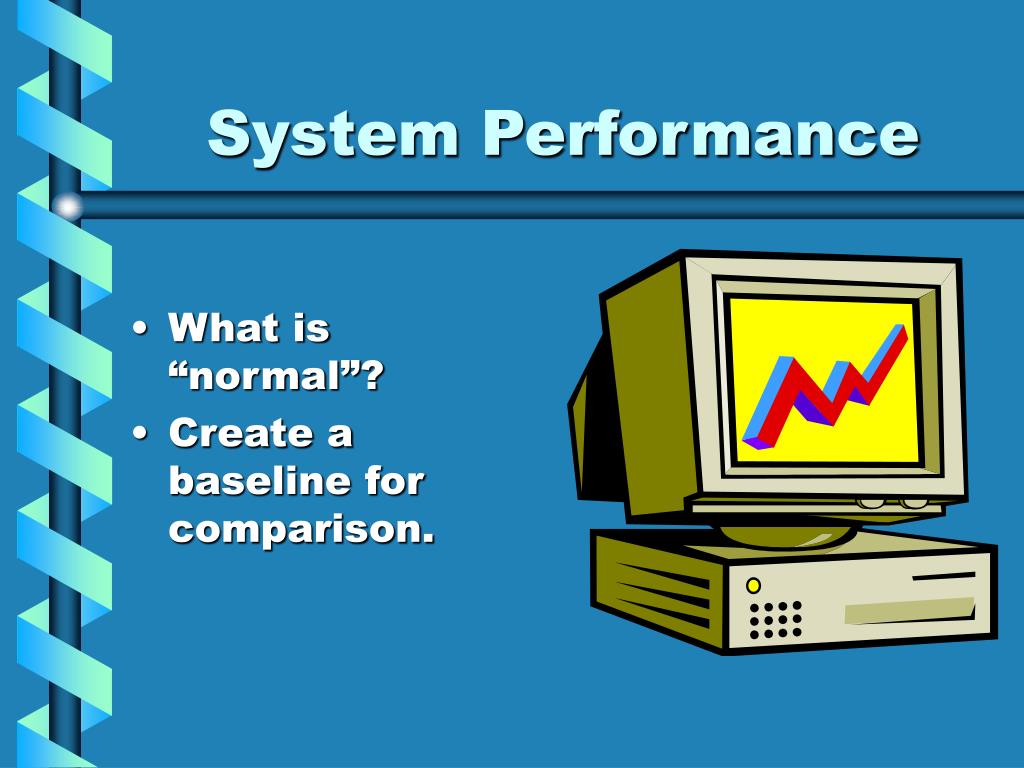 System Performance

• What is “normal”?
• Create a baseline for comparison.